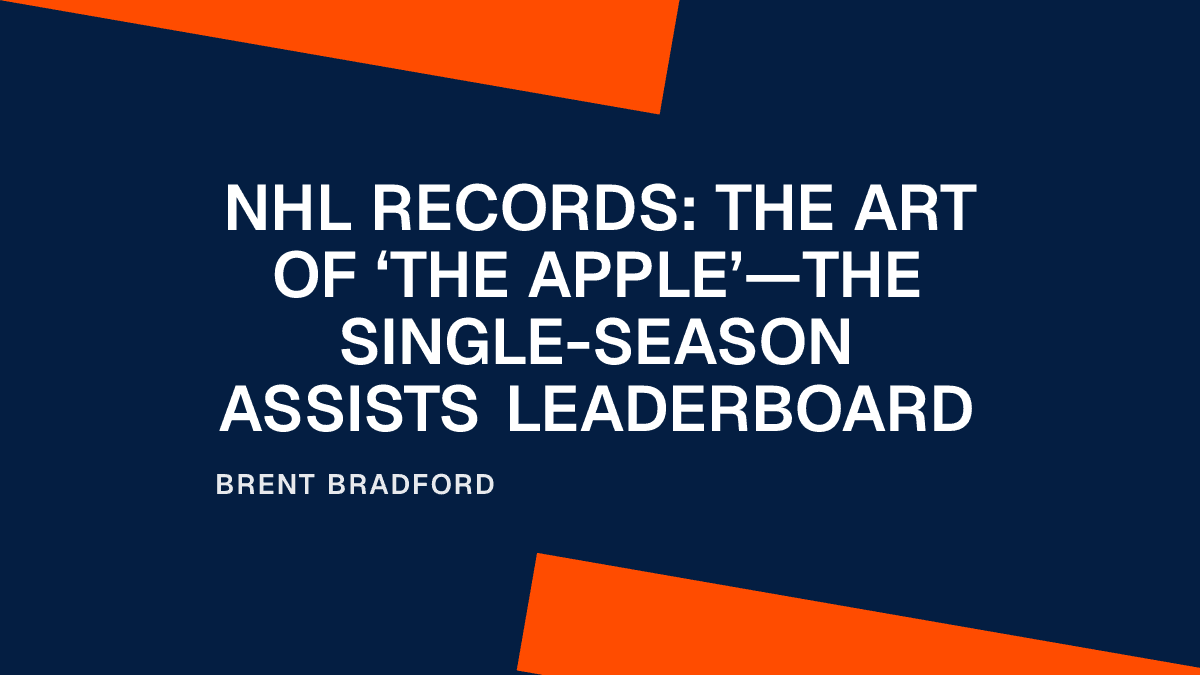 NHL RECORDS: THE ART OF ‘THE APPLE’—THE SINGLE-SEASON ASSISTS LEADERBOARD

BRENT BRADFORD